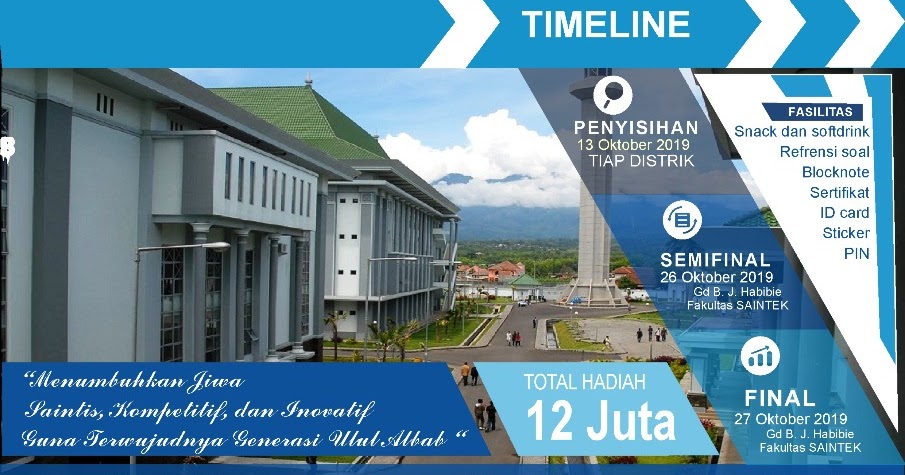 TIMELINE

PENYISIHAN
13 Oktober 2019
TIAP DISTRIK

SEMIFINAL
26 Oktober 2019
Gd B. J. Habibie
Fakultas SAINTEK

FINAL
27 Oktober 2019
Gd B. J. Habibie
Fakultas SAINTEK

FASILITAS
Snack dan softdrink
Refrensi soal
Blocknote
Sertifikat
ID card
Sticker
PIN

"Menumbuhkan Jiwa Saintis, Kompetitif, dan Inovatif Guna Terwujudnya Generasi Ulul Albab "

TOTAL HADIAH
12 Juta